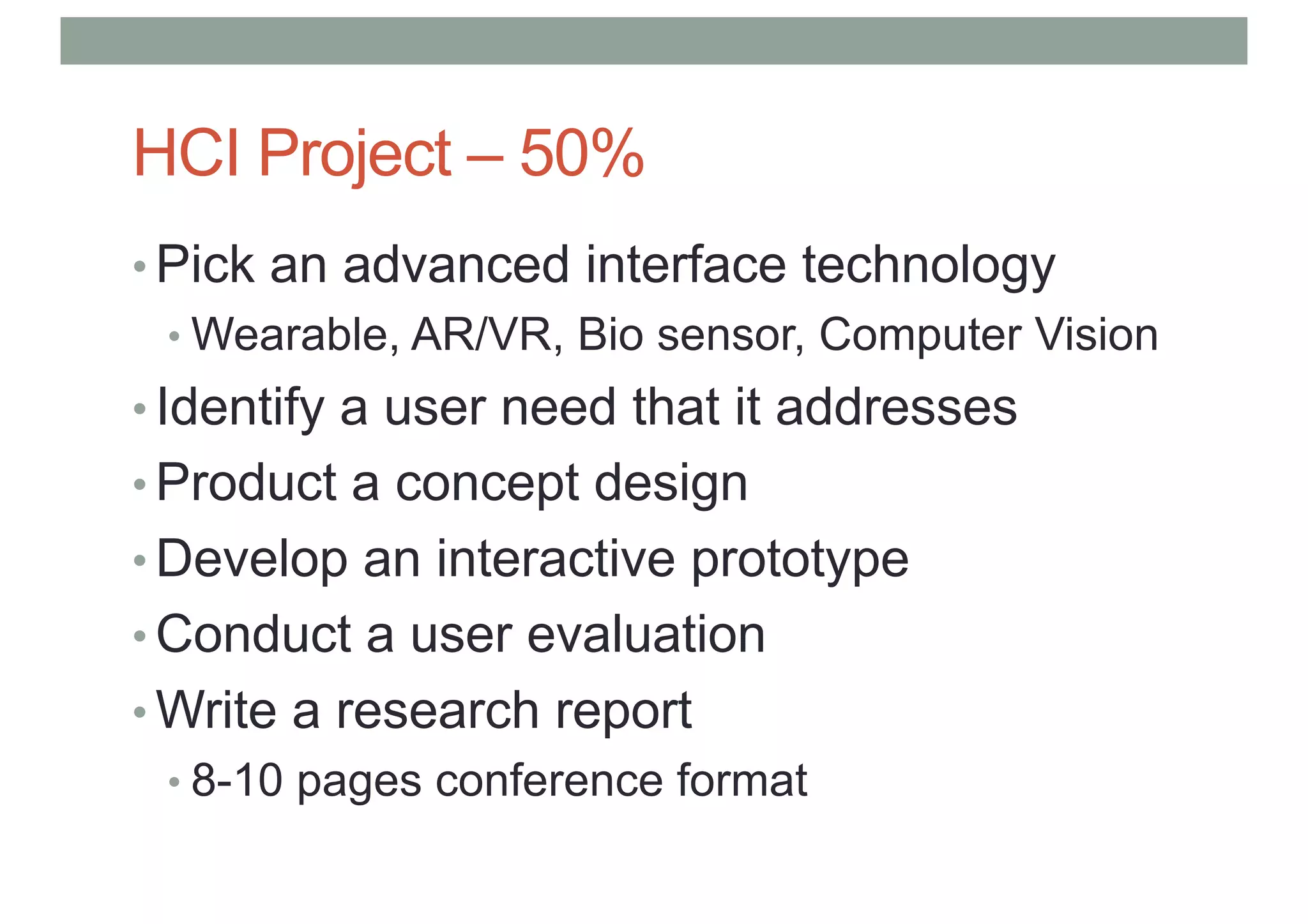 HCI Project – 50%

• Pick an advanced interface technology
  • Wearable, AR/VR, Bio sensor, Computer Vision
• Identify a user need that it addresses
• Product a concept design
• Develop an interactive prototype
• Conduct a user evaluation
• Write a research report
  • 8-10 pages conference format